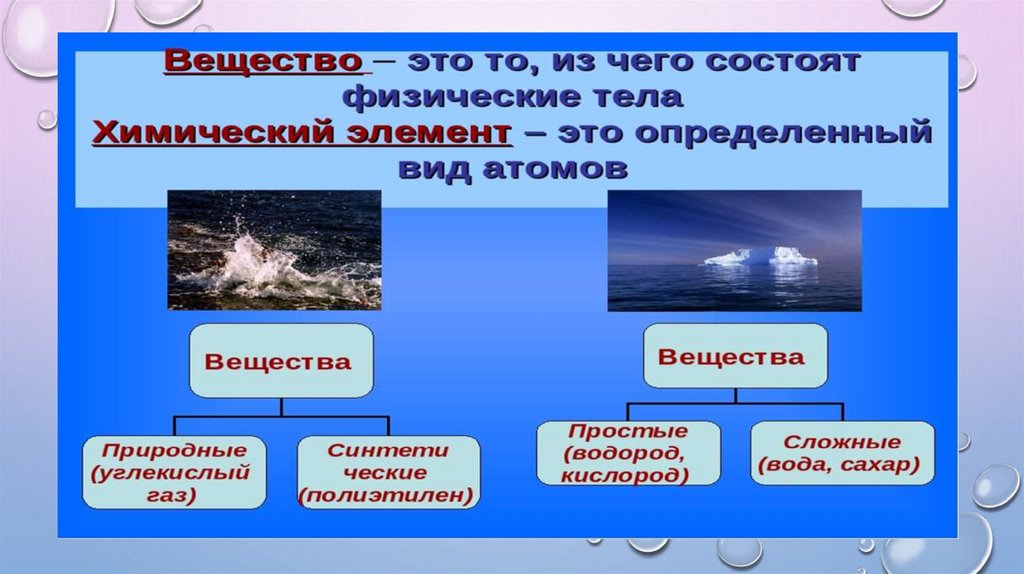 Вещество – это то, из чего состоят физические тела
Химический элемент – это определенный вид атомов

Вещества

Природные (углекислый газ)

Синтети ческие (полиэтилен)

Вещества

Простые (водород, кислород)

Сложные (вода, сахар)